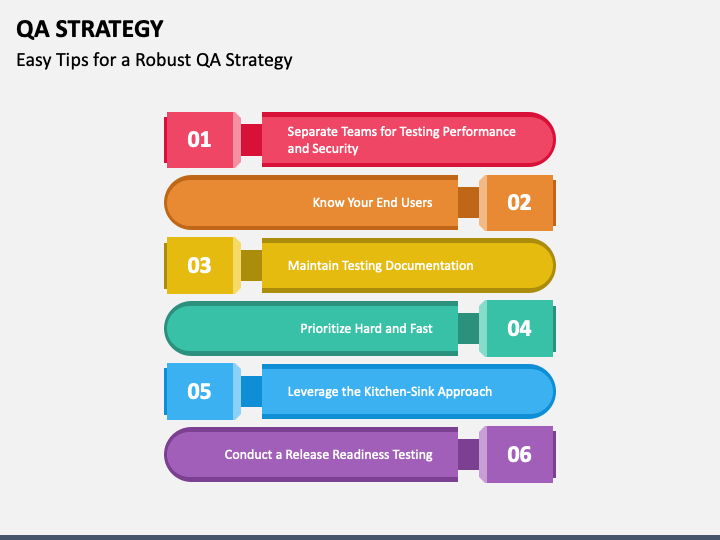 QA STRATEGY

Easy Tips for a Robust QA Strategy

01 Separate Teams for Testing Performance and Security

Know Your End Users 02

03 Maintain Testing Documentation

Prioritize Hard and Fast 04

05 Leverage the Kitchen-Sink Approach

Conduct a Release Readiness Testing 06